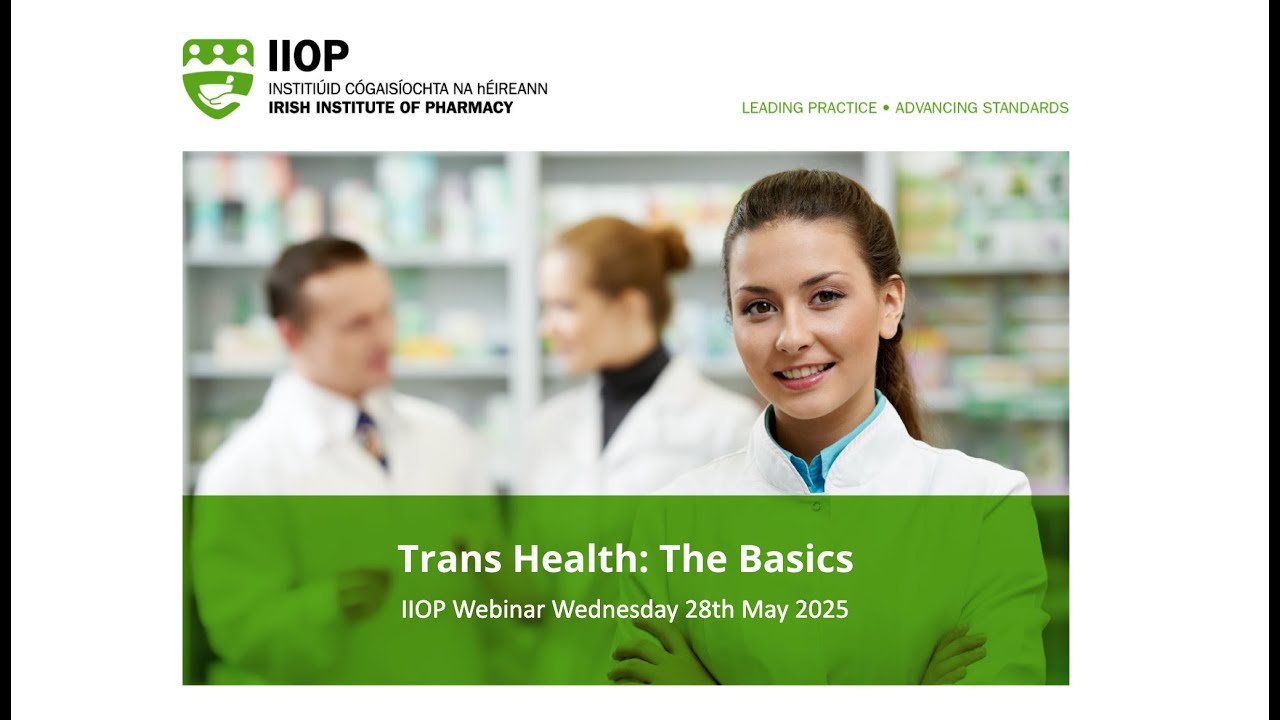 IIOP
INSTITIÚID CÓGAISÍOCHTA NA hÉIREANN
IRISH INSTITUTE OF PHARMACY

LEADING PRACTICE • ADVANCING STANDARDS

Trans Health: The Basics

IIOP Webinar Wednesday 28th May 2025